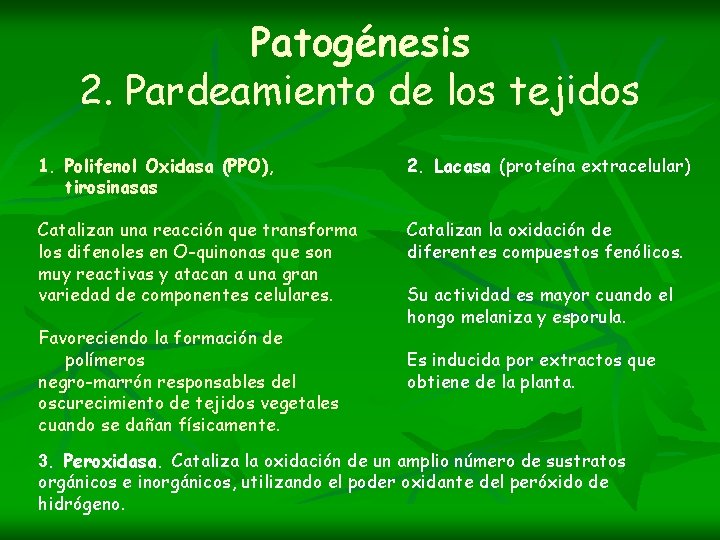 Patogénesis
2. Pardeamiento de los tejidos

1. Polifenol Oxidasa (PPO), tirosinasas

Catalizan una reacción que transforma los difenoles en O-quinonas que son muy reactivas y atacan a una gran variedad de componentes celulares.

Favoreciendo la formación de polímeros
negro-marrón responsables del oscurecimiento de tejidos vegetales cuando se dañan físicamente.

2. Lacasa (proteína extracelular)

Catalizan la oxidación de diferentes compuestos fenólicos.

Su actividad es mayor cuando el hongo melaniza y esporula.

Es inducida por extractos que obtiene de la planta.

3. Peroxidasa. Cataliza la oxidación de un amplio número de sustratos orgánicos e inorgánicos, utilizando el poder oxidante del peróxido de hidrógeno.